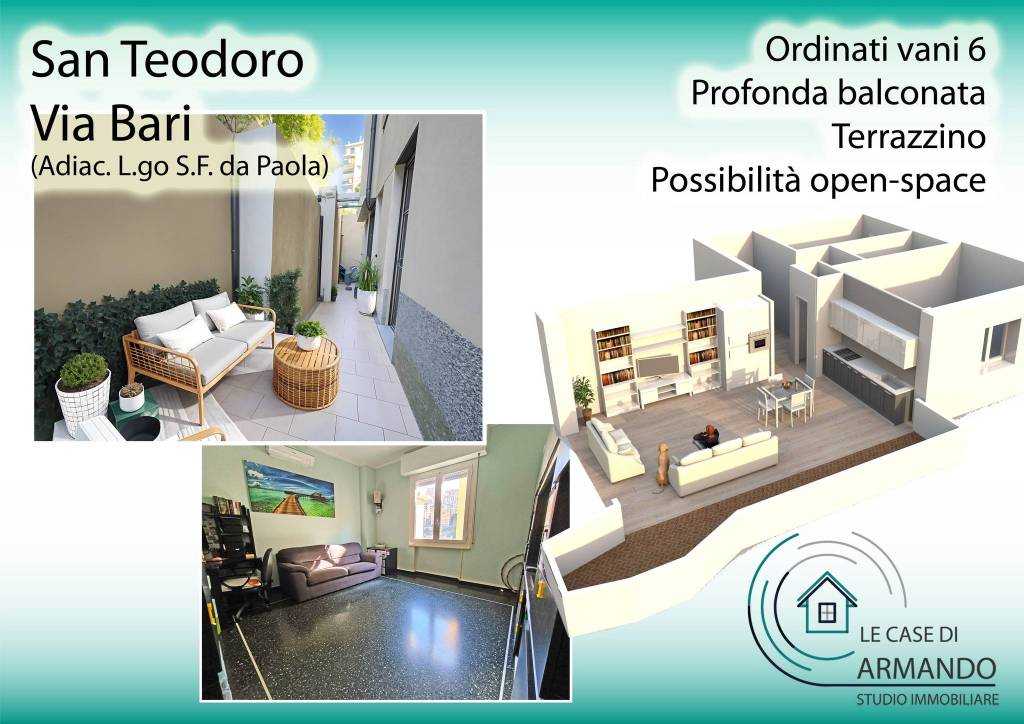 San Teodoro
Via Bari
(Adiac. L.go S.F. da Paola)

Ordinati vani 6
Profonda balconata
Terrazzino
Possibilità open-space

LE CASE DI
ARMANDO
STUDIO IMMOBILIARE